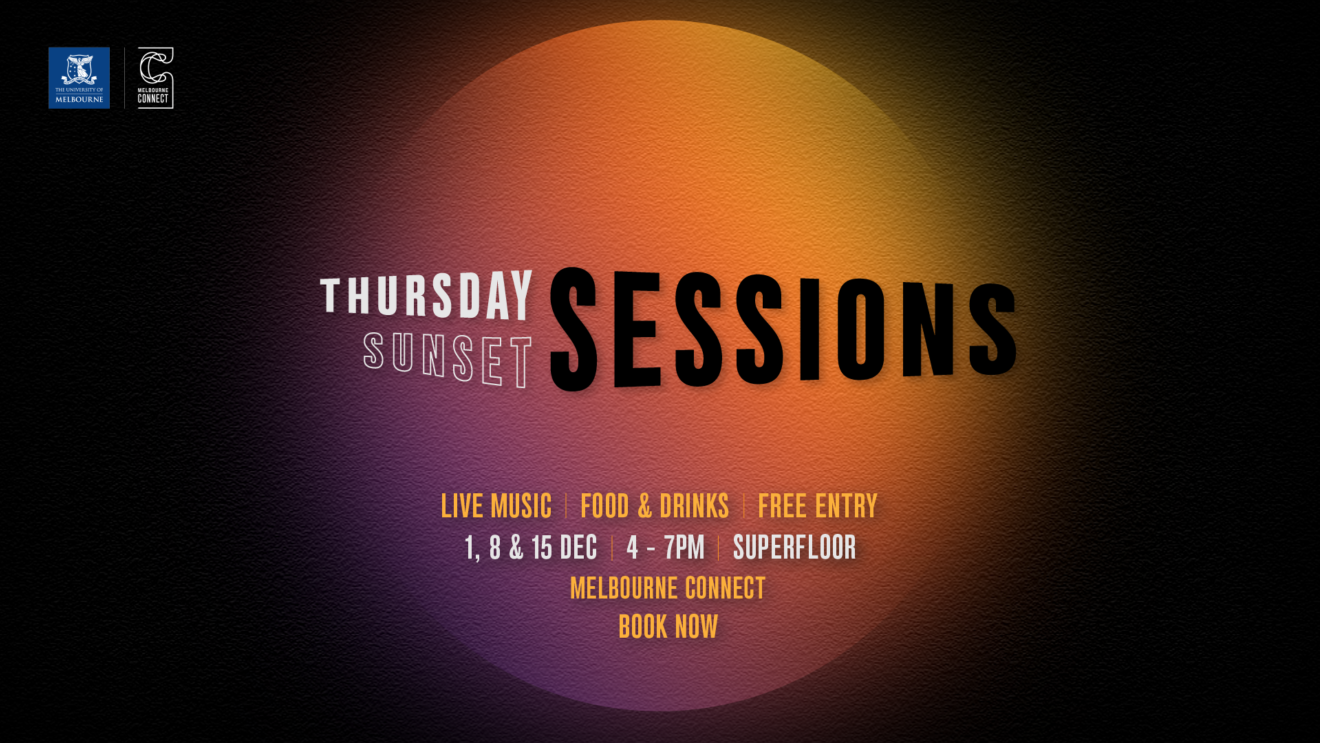 THE UNIVERSITY OF MELBOURNE

MELBOURNE CONNECT

THURSDAY SUNSET SESSIONS

LIVE MUSIC | FOOD & DRINKS | FREE ENTRY

1, 8 & 15 DEC | 4 - 7PM | SUPERFLOOR

MELBOURNE CONNECT

BOOK NOW